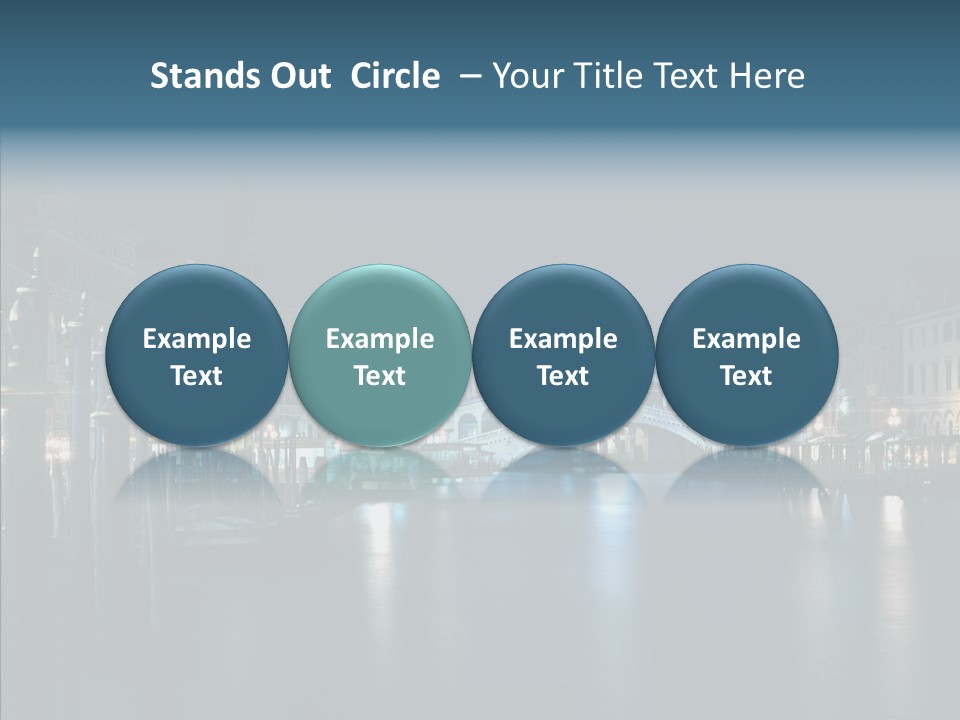 Stands Out Circle – Your Title Text Here

Example Text

Example Text

Example Text

Example Text